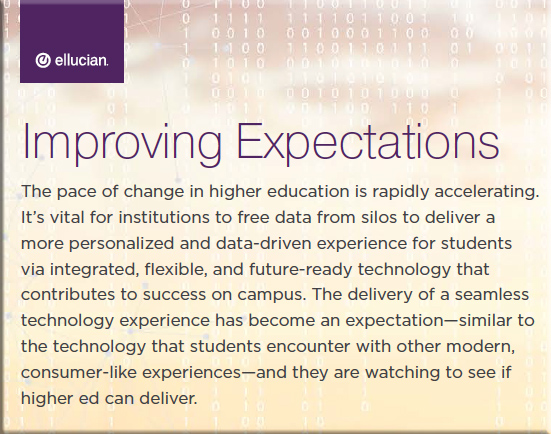 ellucian.

Improving Expectations

The pace of change in higher education is rapidly accelerating. It's vital for institutions to free data from silos to deliver a more personalized and data-driven experience for students via integrated, flexible, and future-ready technology that contributes to success on campus. The delivery of a seamless technology experience has become an expectation—similar to the technology that students encounter with other modern, consumer-like experiences—and they are watching to see if higher ed can deliver.